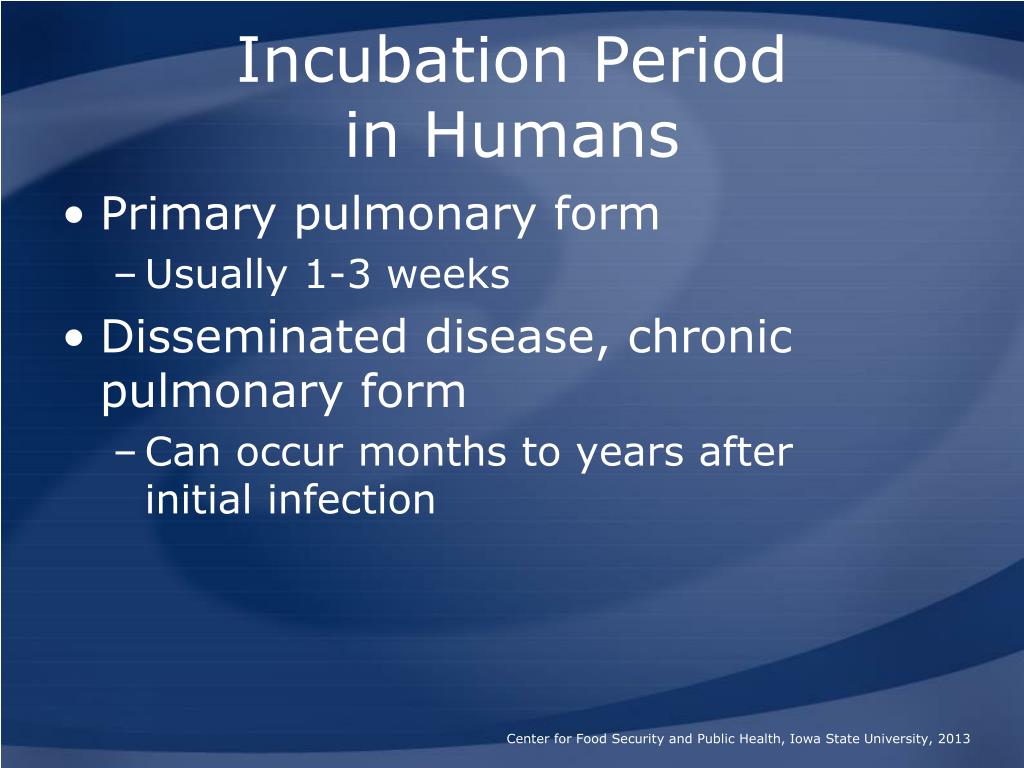 Incubation Period
in Humans

• Primary pulmonary form
– Usually 1-3 weeks
• Disseminated disease, chronic pulmonary form
– Can occur months to years after initial infection

Center for Food Security and Public Health, Iowa State University, 2013